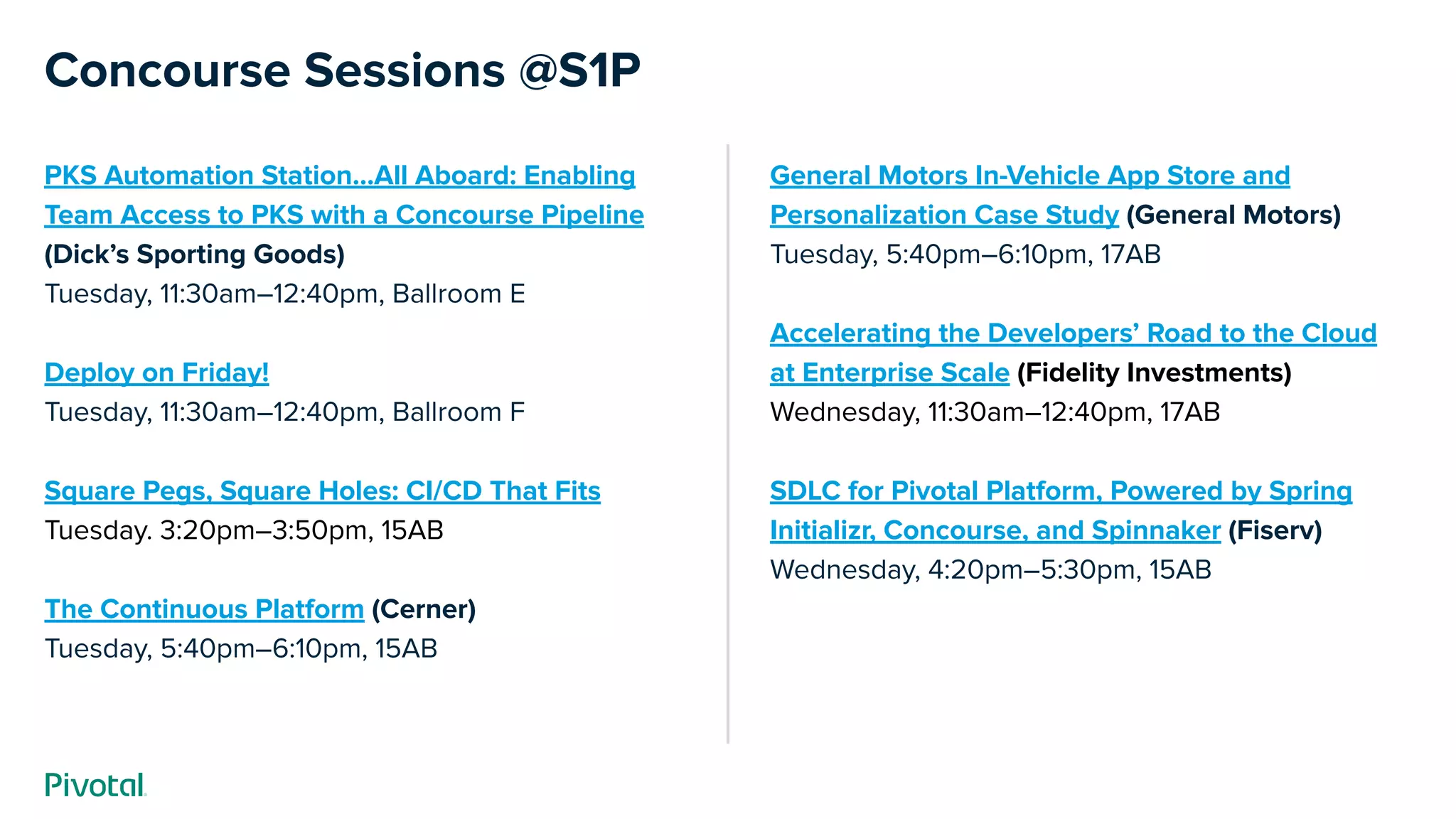 Concourse Sessions @S1P

PKS Automation Station...All Aboard: Enabling Team Access to PKS with a Concourse Pipeline (Dick's Sporting Goods)
Tuesday, 11:30am–12:40pm, Ballroom E

Deploy on Friday!
Tuesday, 11:30am–12:40pm, Ballroom F

Square Pegs, Square Holes: CI/CD That Fits
Tuesday. 3:20pm–3:50pm, 15AB

The Continuous Platform (Cerner)
Tuesday, 5:40pm–6:10pm, 15AB

General Motors In-Vehicle App Store and Personalization Case Study (General Motors)
Tuesday, 5:40pm–6:10pm, 17AB

Accelerating the Developers' Road to the Cloud at Enterprise Scale (Fidelity Investments)
Wednesday, 11:30am–12:40pm, 17AB

SDLC for Pivotal Platform, Powered by Spring Initializr, Concourse, and Spinnaker (Fiserv)
Wednesday, 4:20pm–5:30pm, 15AB

Pivotal